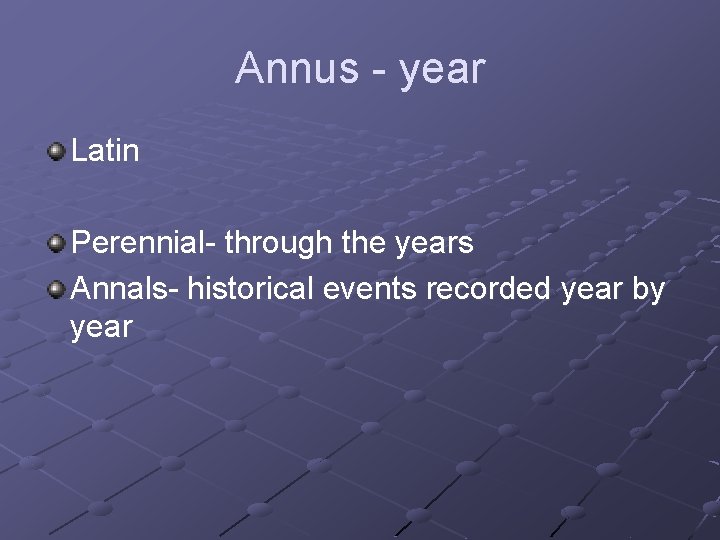 Annus - year

Latin

Perennial- through the years

Annals- historical events recorded year by year